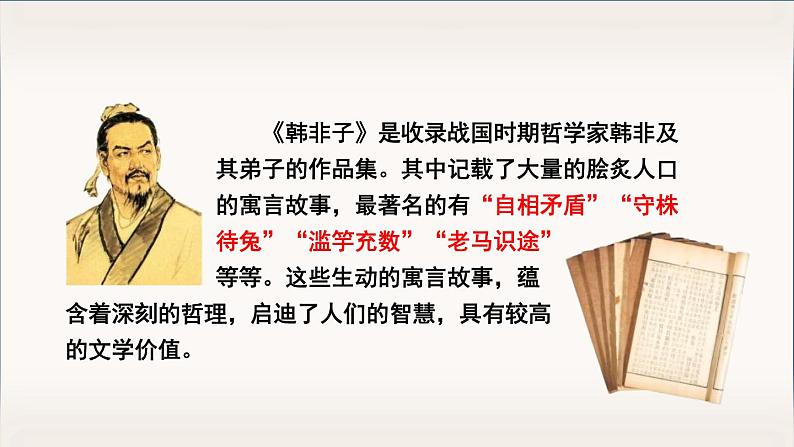 《韩非子》是收录战国时期哲学家韩非及其弟子的作品集。其中记载了大量的脍炙人口的寓言故事，最著名的有“自相矛盾”“守株待兔”“滥竽充数”“老马识途”等等。这些生动的寓言故事，蕴含着深刻的哲理，启迪了人们的智慧，具有较高的文学价值。